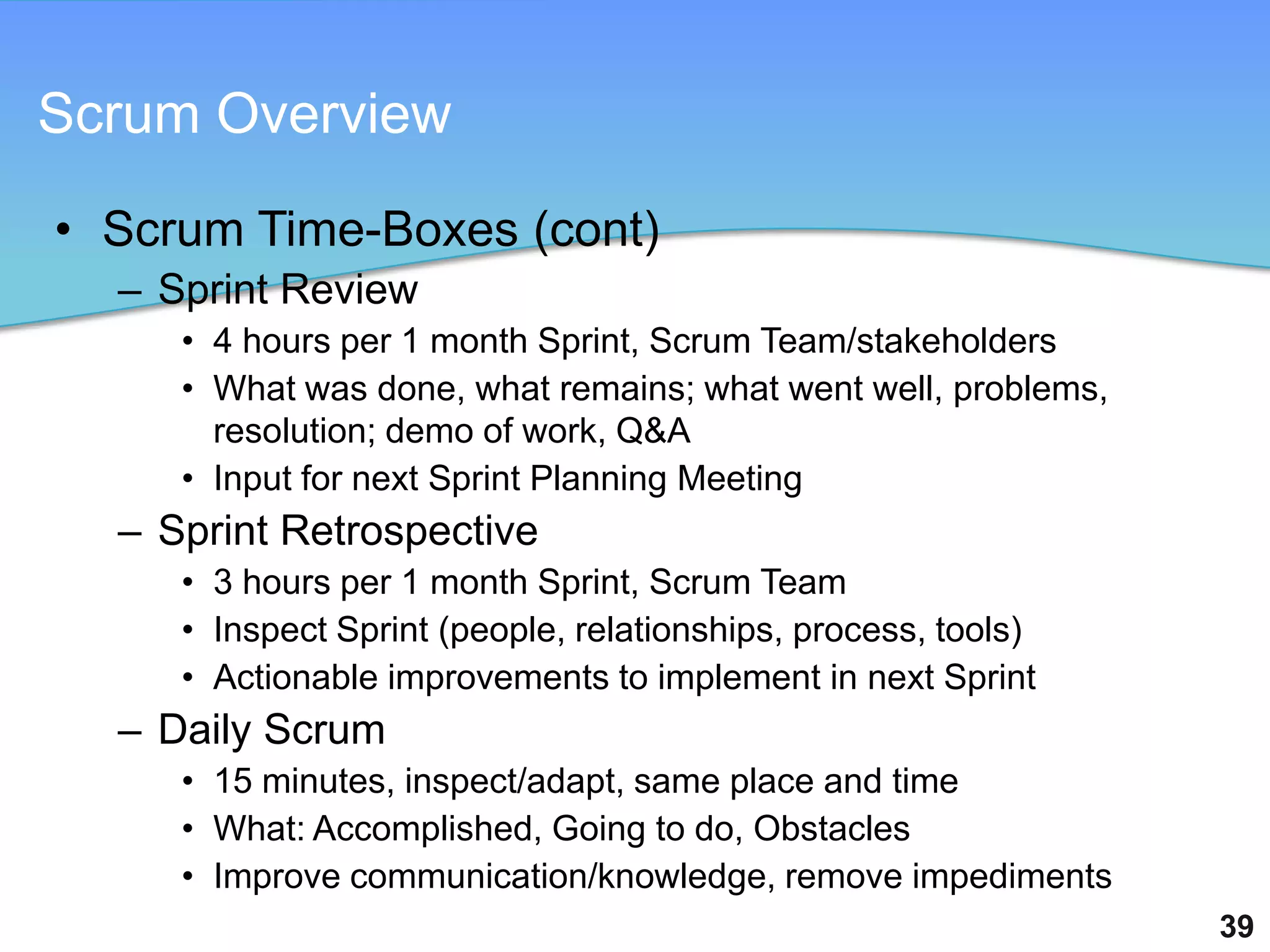 Scrum Overview

• Scrum Time-Boxes (cont)
– Sprint Review
• 4 hours per 1 month Sprint, Scrum Team/stakeholders
• What was done, what remains; what went well, problems, resolution; demo of work, Q&A
• Input for next Sprint Planning Meeting
– Sprint Retrospective
• 3 hours per 1 month Sprint, Scrum Team
• Inspect Sprint (people, relationships, process, tools)
• Actionable improvements to implement in next Sprint
– Daily Scrum
• 15 minutes, inspect/adapt, same place and time
• What: Accomplished, Going to do, Obstacles
• Improve communication/knowledge, remove impediments

39